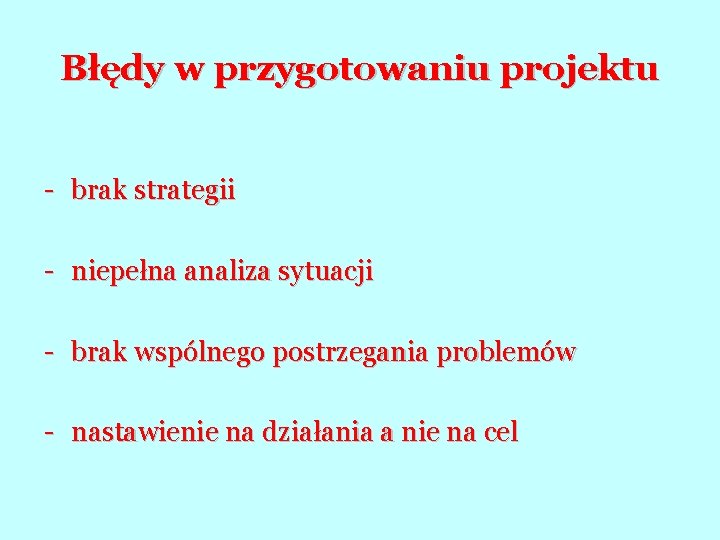 Błędy w przygotowaniu projektu

- brak strategii

- niepełna analiza sytuacji

- brak wspólnego postrzegania problemów

- nastawienie na działania a nie na cel